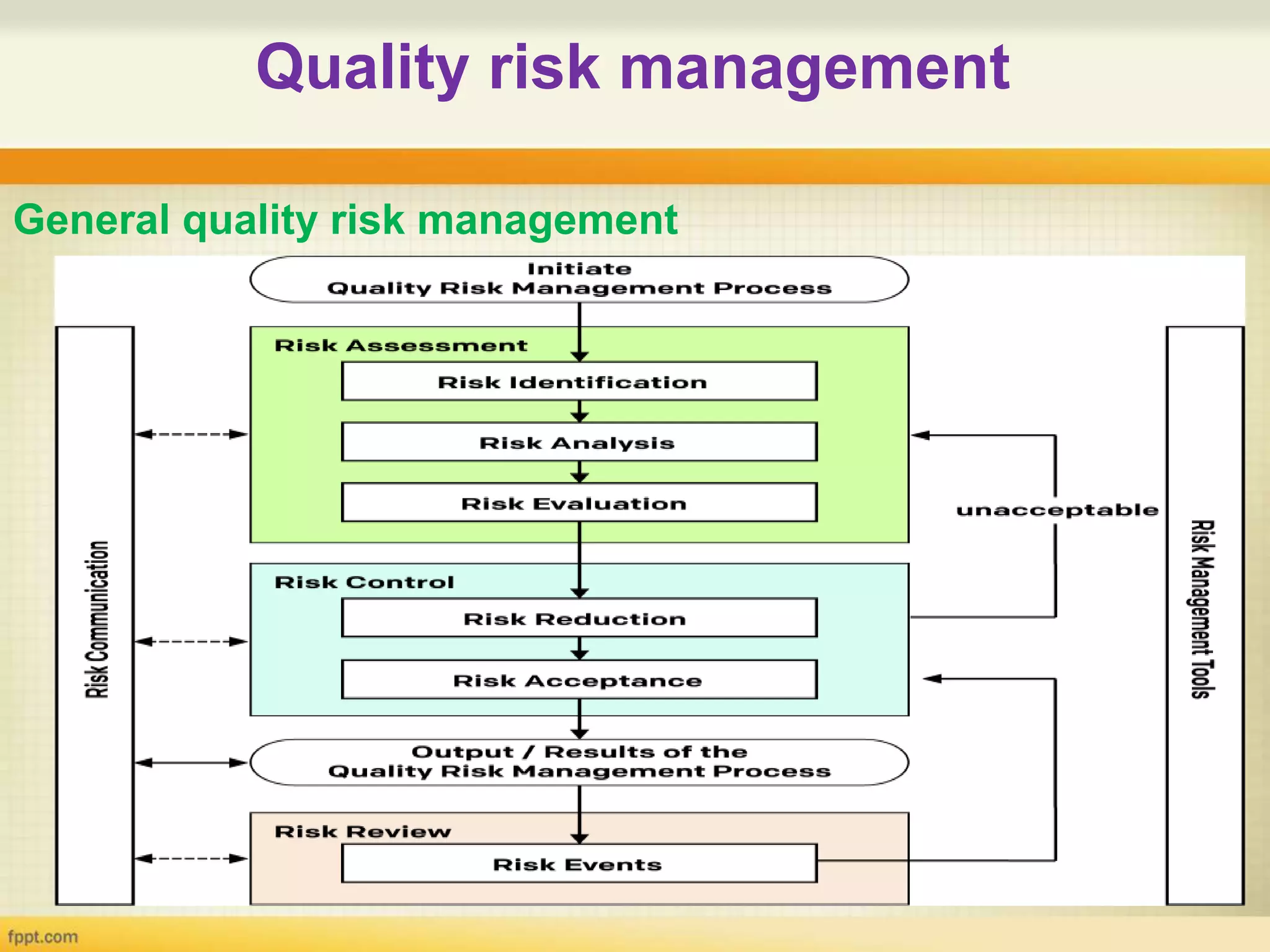 Quality risk management

General quality risk management

Initiate
Quality Risk Management Process

Risk Assessment

Risk Identification

Risk Analysis

Risk Evaluation

unacceptable

Risk Control

Risk Reduction

Risk Acceptance

Output / Results of the
Quality Risk Management Process

Risk Review

Risk Events

Risk Communication

Risk Management Tools

fppt.com